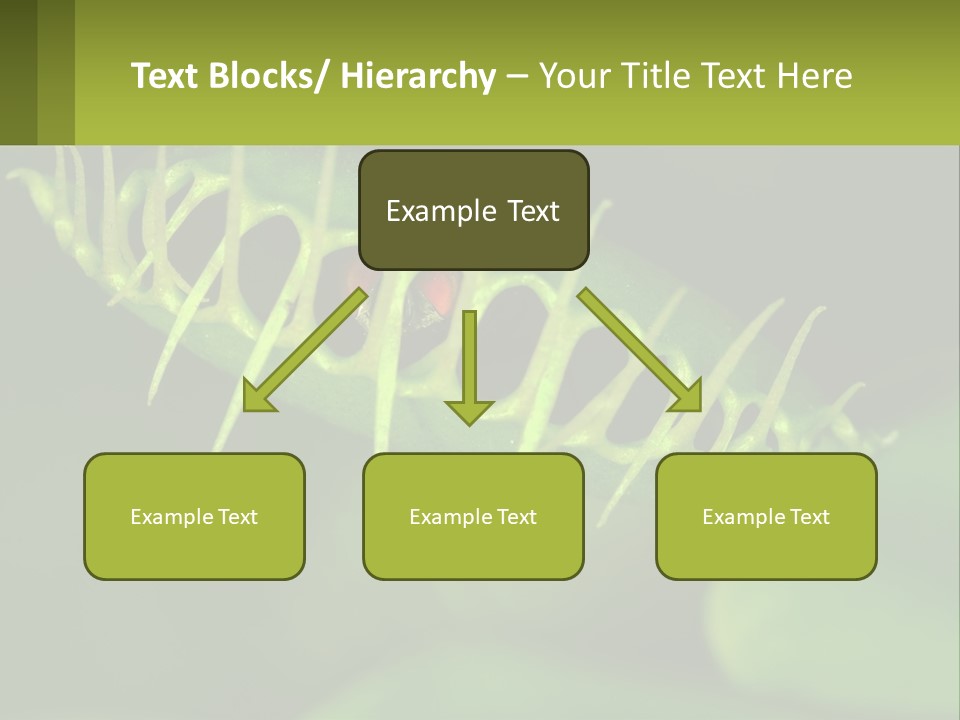 Text Blocks/ Hierarchy – Your Title Text Here

Example Text

Example Text

Example Text

Example Text